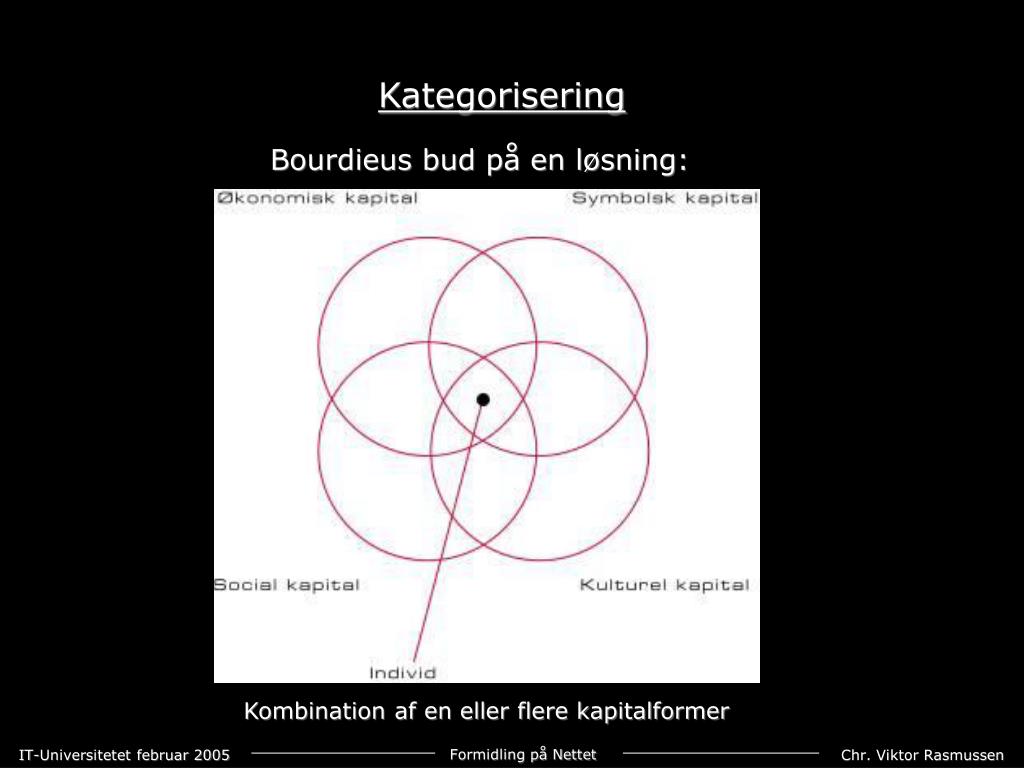 Kategorisering

Bourdieus bud på en løsning:

Økonomisk kapital

Symbolsk kapital

Social kapital

Kulturel kapital

Individ

Kombination af en eller flere kapitalformer

IT-Universitetet februar 2005

Formidling på Nettet

Chr. Viktor Rasmussen